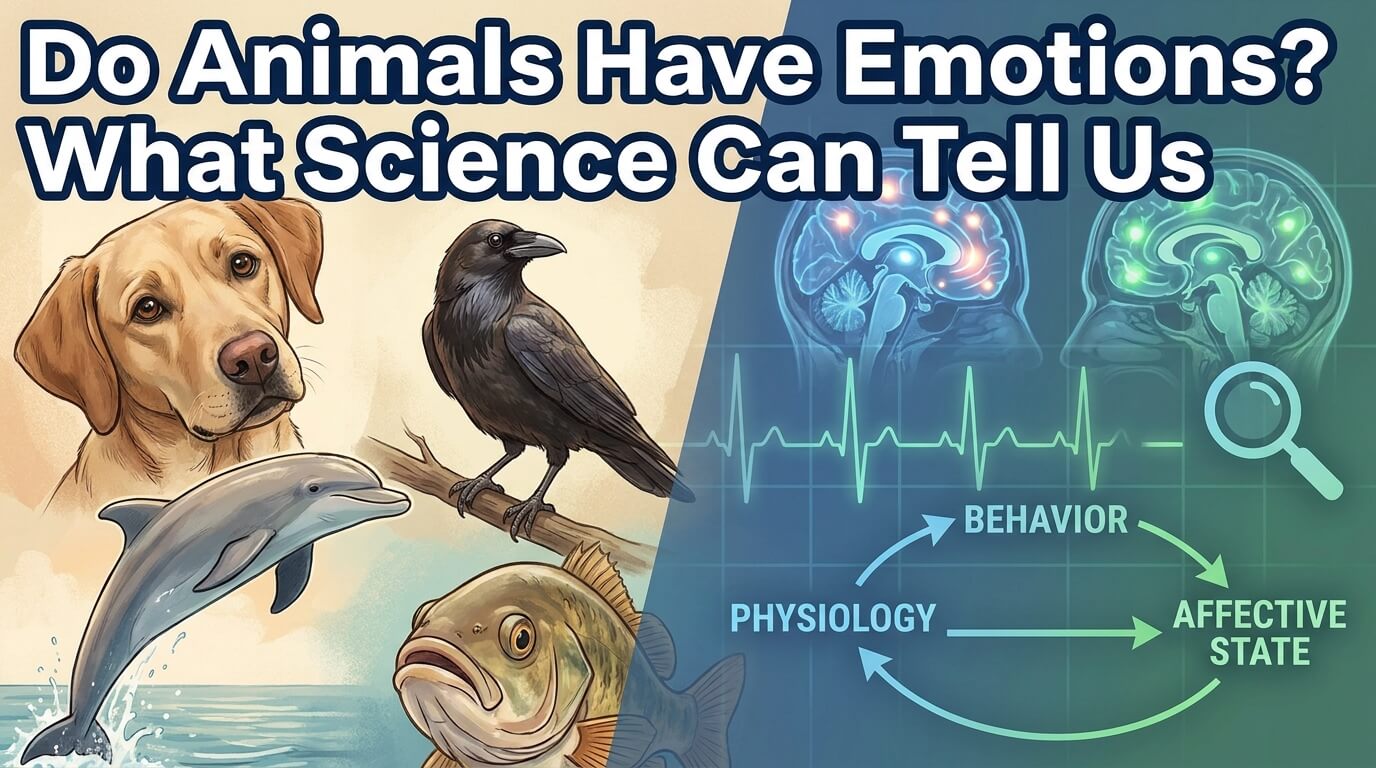 Do Animals Have Emotions?
What Science Can Tell Us

BEHAVIOR

PHYSIOLOGY

AFFECTIVE STATE